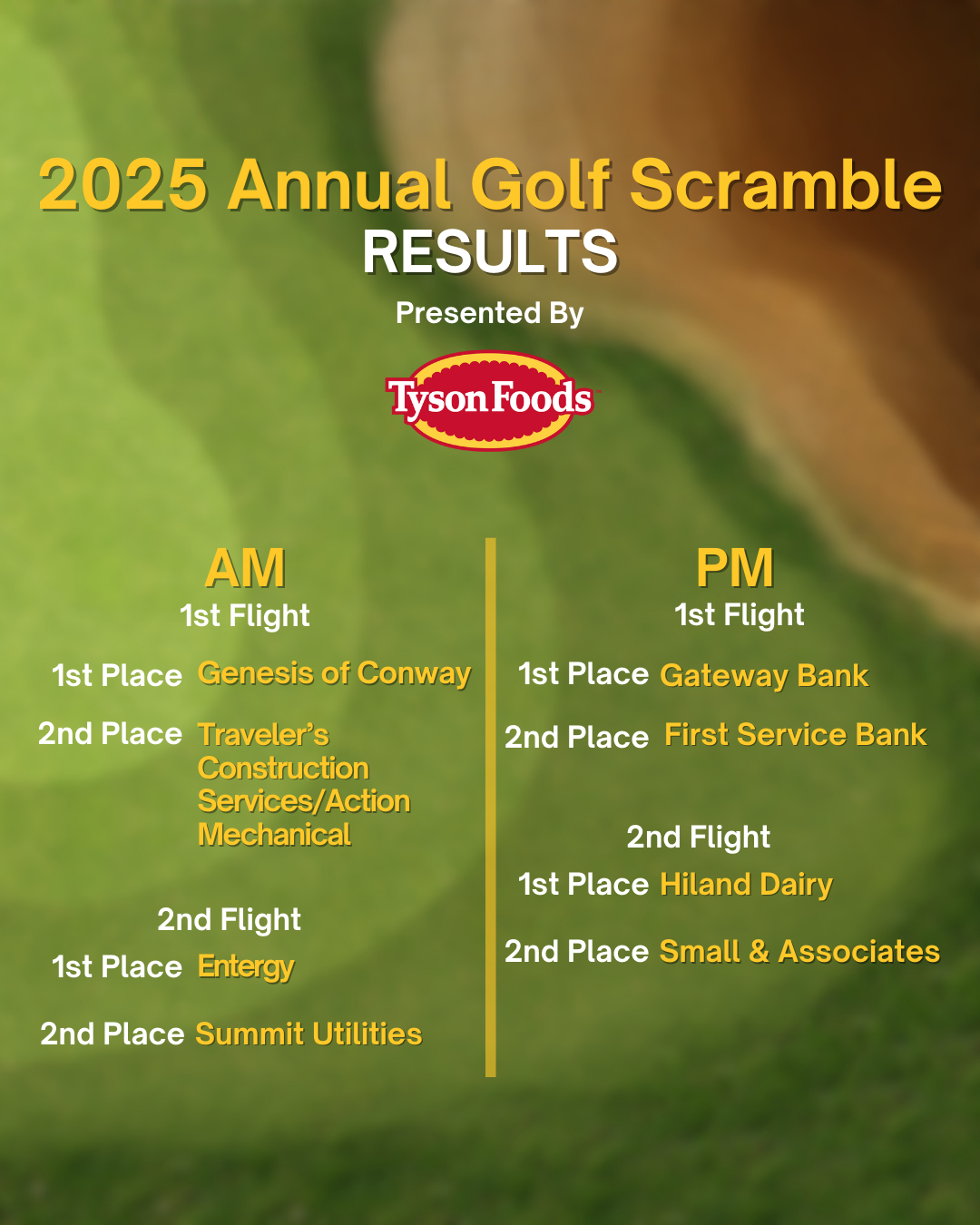 2025 Annual Golf Scramble
RESULTS
Presented By
Tyson Foods

AM
1st Flight
1st Place Genesis of Conway
2nd Place Traveler's Construction Services/Action Mechanical

2nd Flight
1st Place Entergy
2nd Place Summit Utilities

PM
1st Flight
1st Place Gateway Bank
2nd Place First Service Bank

2nd Flight
1st Place Hiland Dairy
2nd Place Small & Associates